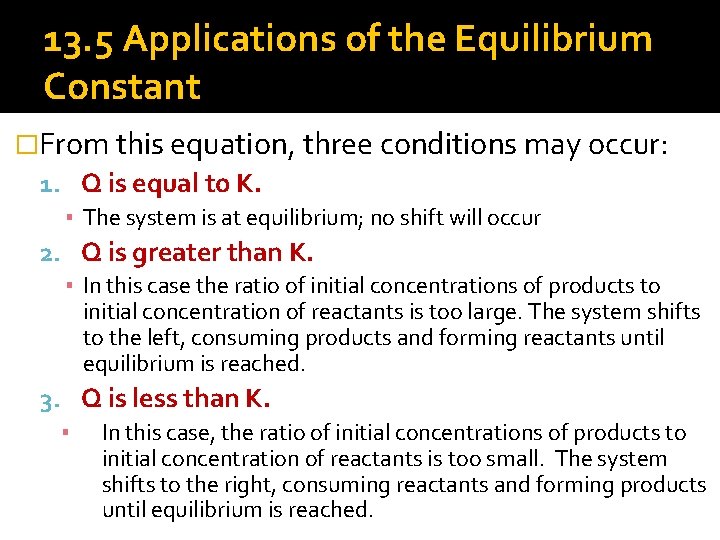 13.5 Applications of the Equilibrium Constant

□From this equation, three conditions may occur:

1. Q is equal to K.
   ▪ The system is at equilibrium; no shift will occur
2. Q is greater than K.
   ▪ In this case the ratio of initial concentrations of products to initial concentration of reactants is too large. The system shifts to the left, consuming products and forming reactants until equilibrium is reached.
3. Q is less than K.
   ▪ In this case, the ratio of initial concentrations of products to initial concentration of reactants is too small. The system shifts to the right, consuming reactants and forming products until equilibrium is reached.